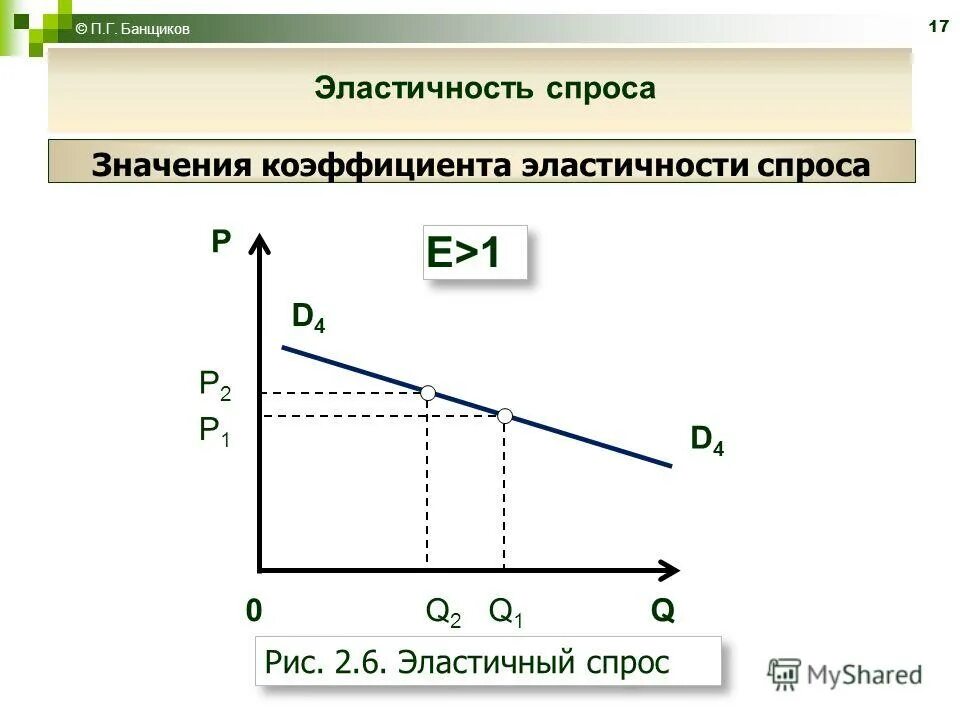 © П.Г. Банщиков

17

Эластичность спроса

Значения коэффициента эластичности спроса

P

E>1

$D_4$

$P_2$

$P_1$

$D_4$

0

$Q_2$

$Q_1$

Q

Рис. 2.6. Эластичный спрос

MyShared